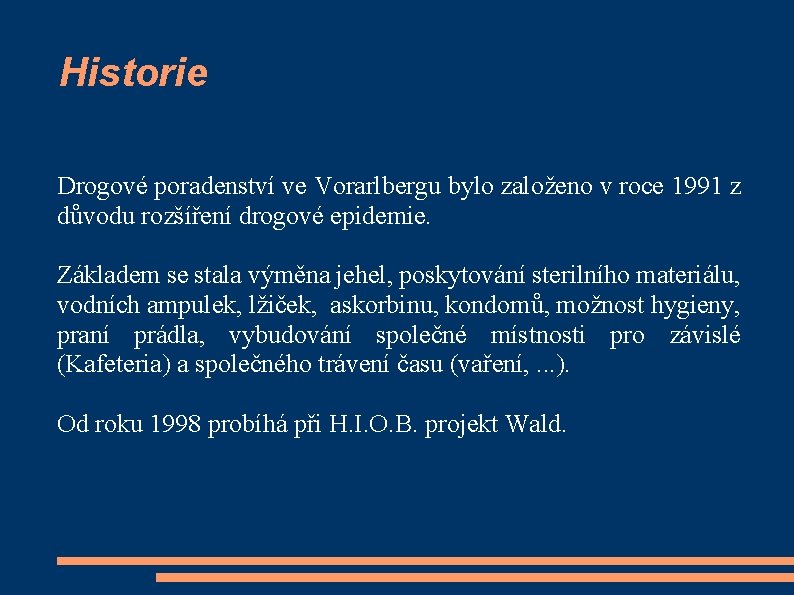 Historie

Drogové poradenství ve Vorarlbergu bylo založeno v roce 1991 z důvodu rozšíření drogové epidemie.

Základem se stala výměna jehel, poskytování sterilního materiálu, vodních ampulek, lžiček, askorbinu, kondomů, možnost hygieny, praní prádla, vybudování společné místnosti pro závislé (Kafeteria) a společného trávení času (vaření, ...).

Od roku 1998 probíhá při H.I.O.B. projekt Wald.